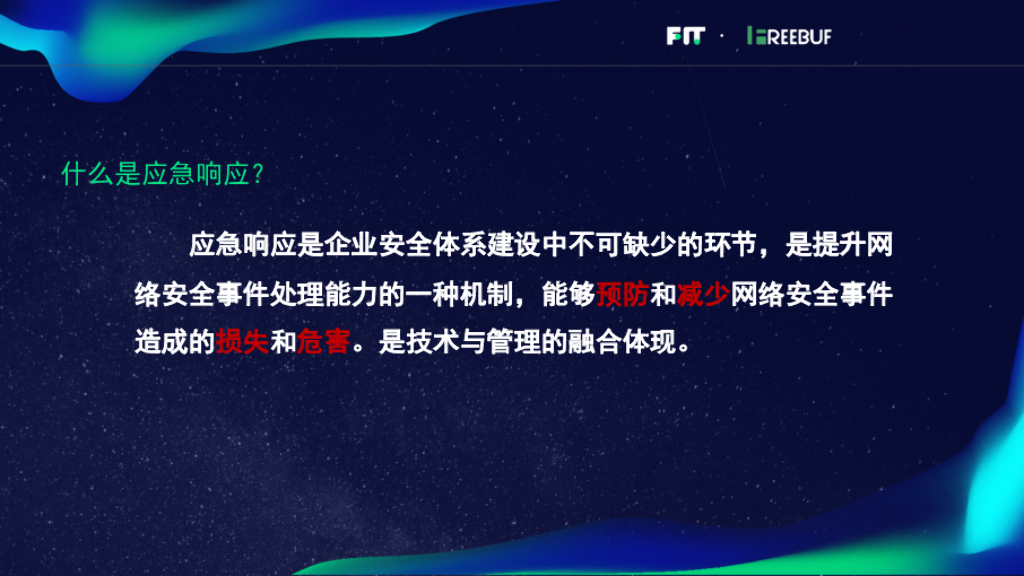 FIT · FREEBUF

什么是应急响应？

应急响应是企业安全体系建设中不可缺少的环节，是提升网络安全事件处理能力的一种机制，能够预防和减少网络安全事件造成的损失和危害。是技术与管理的融合体现。